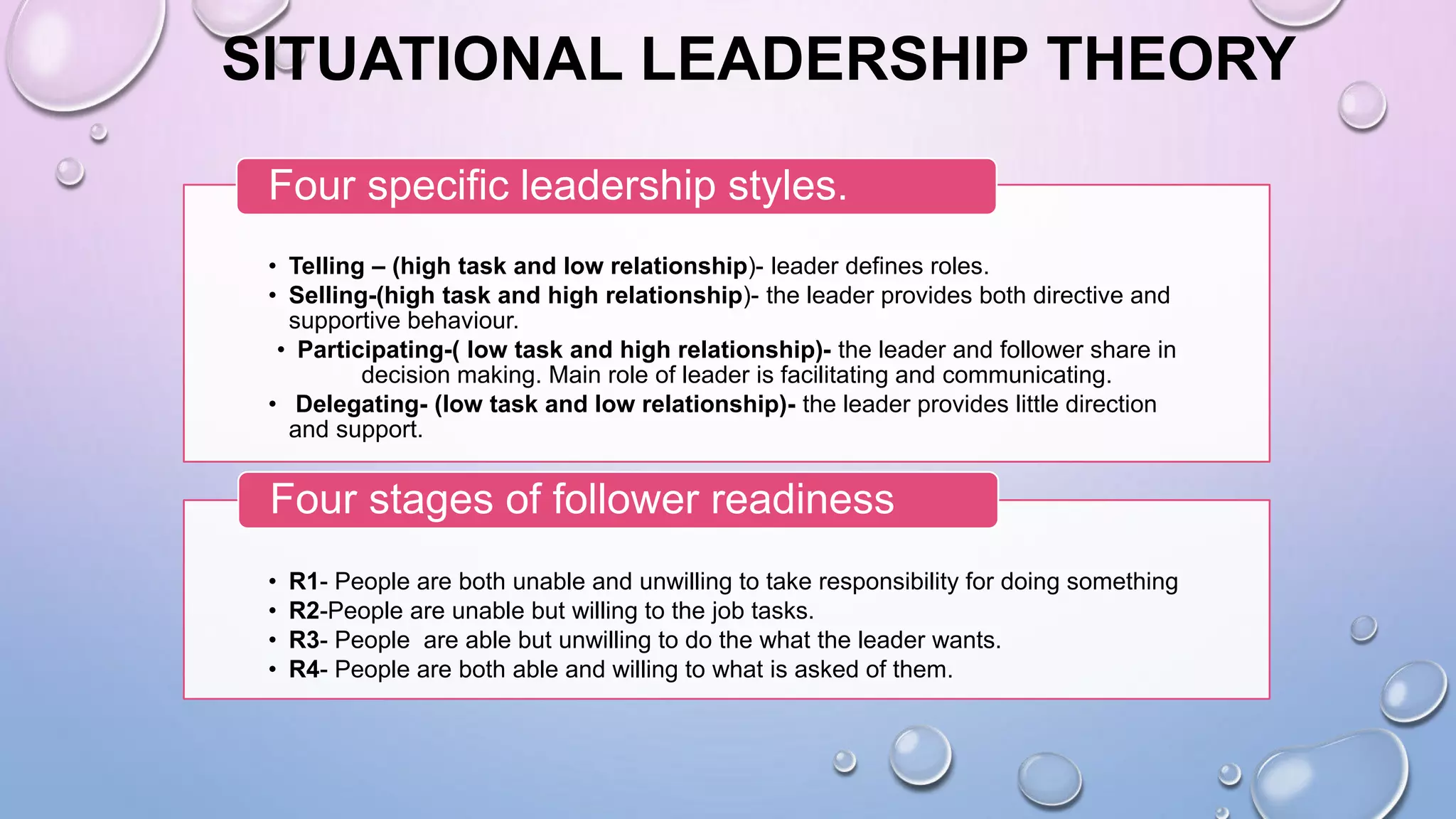 SITUATIONAL LEADERSHIP THEORY

Four specific leadership styles.

• Telling – (high task and low relationship)- leader defines roles.
• Selling-(high task and high relationship)- the leader provides both directive and supportive behaviour.
• Participating-( low task and high relationship)- the leader and follower share in decision making. Main role of leader is facilitating and communicating.
• Delegating- (low task and low relationship)- the leader provides little direction and support.

Four stages of follower readiness

• R1- People are both unable and unwilling to take responsibility for doing something
• R2-People are unable but willing to the job tasks.
• R3- People are able but unwilling to do the what the leader wants.
• R4- People are both able and willing to what is asked of them.